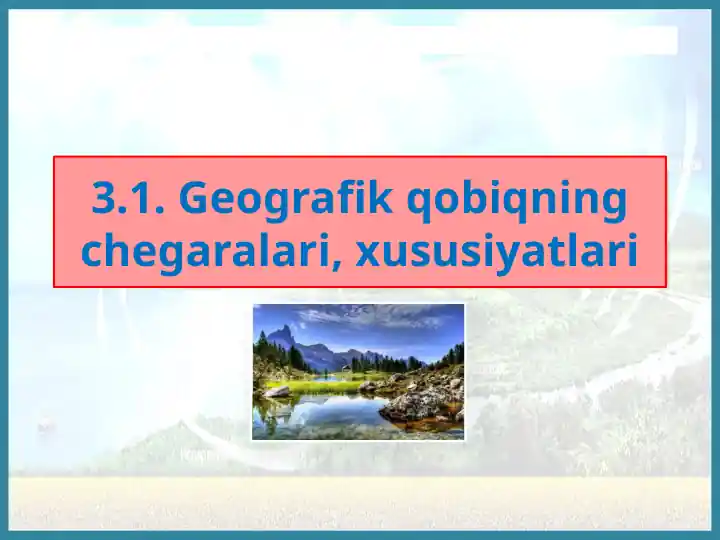 3.1. Geografik qobiqning chegaralari, xususiyatlari